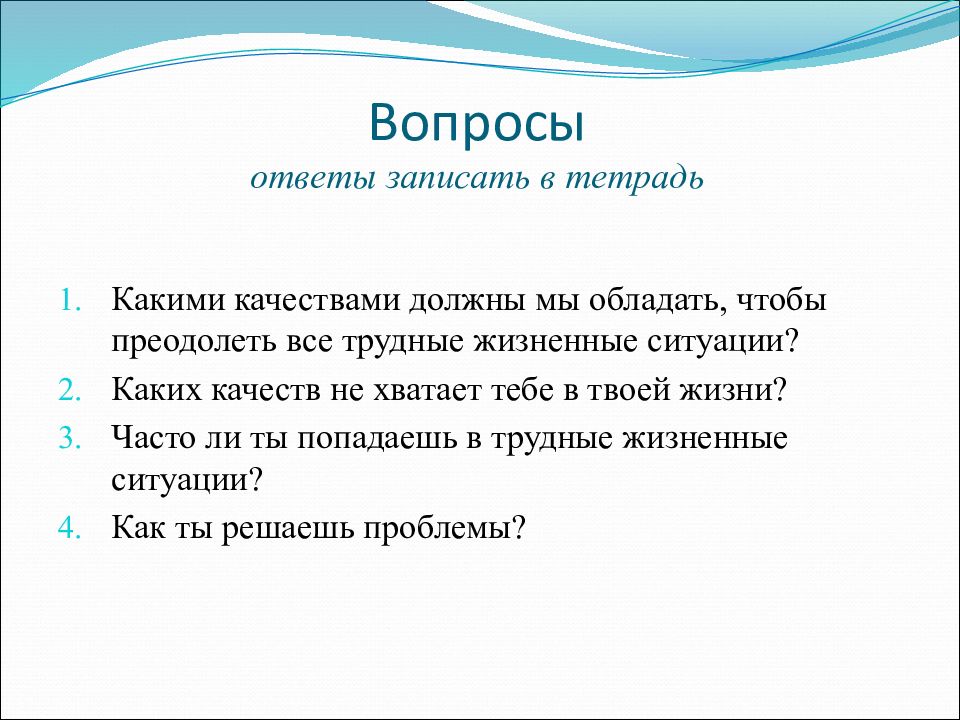 Вопросы
ответы записать в тетрадь

1. Какими качествами должны мы обладать, чтобы преодолеть все трудные жизненные ситуации?
2. Каких качеств не хватает тебе в твоей жизни?
3. Часто ли ты попадаешь в трудные жизненные ситуации?
4. Как ты решаешь проблемы?